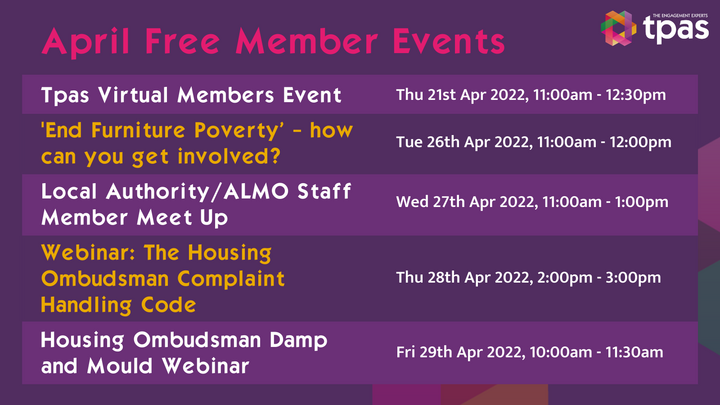 April Free Member Events

THE ENGAGEMENT EXPERTS
tpas

| | |
|---|---|
| Tpas Virtual Members Event | Thu 21st Apr 2022, 11:00am - 12:30pm |
| 'End Furniture Poverty' - how can you get involved? | Tue 26th Apr 2022, 11:00am - 12:00pm |
| Local Authority/ALMO Staff Member Meet Up | Wed 27th Apr 2022, 11:00am - 1:00pm |
| Webinar: The Housing Ombudsman Complaint Handling Code | Thu 28th Apr 2022, 2:00pm - 3:00pm |
| Housing Ombudsman Damp and Mould Webinar | Fri 29th Apr 2022, 10:00am - 11:30am |